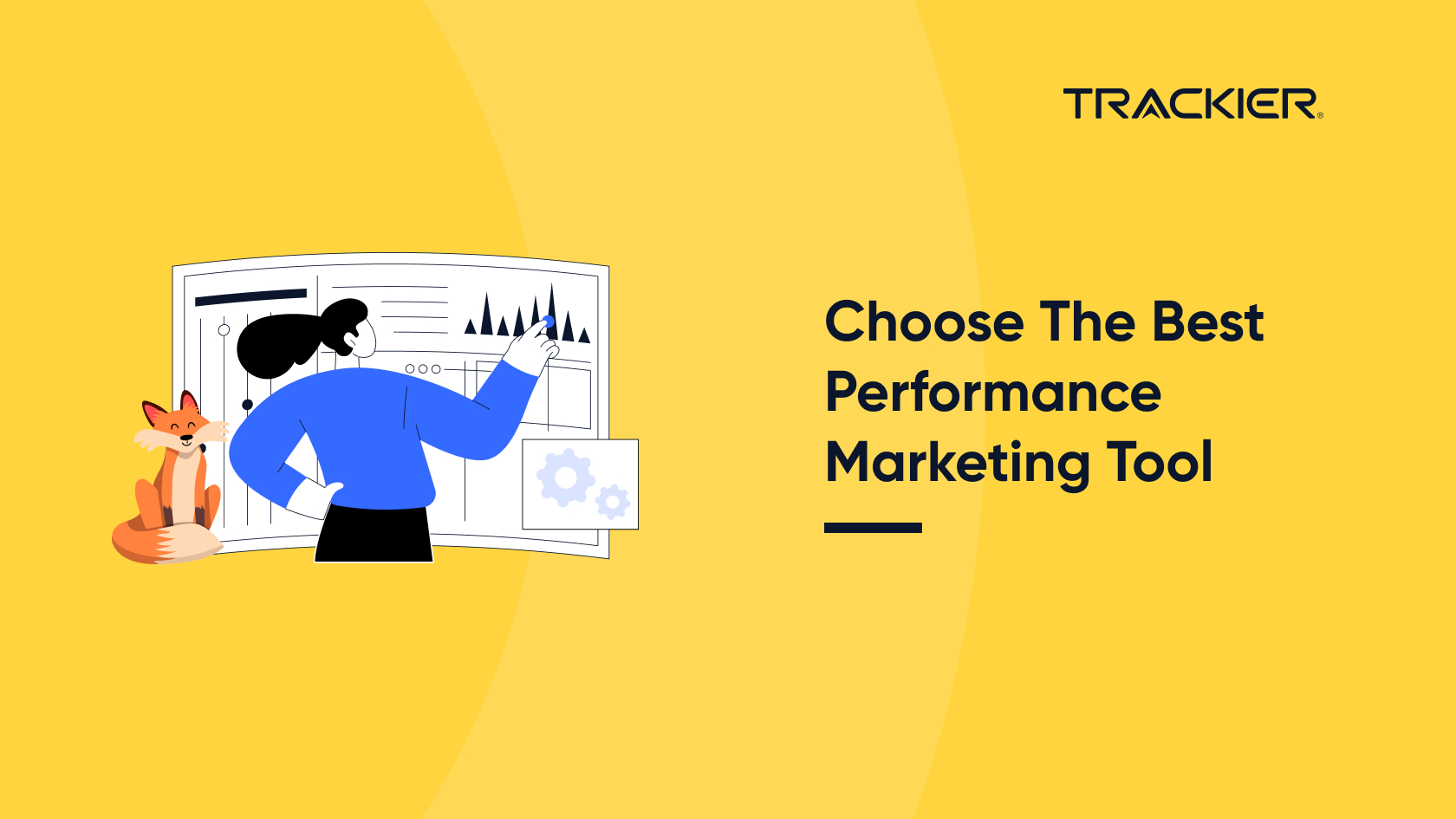 TRACKIER®

Choose The Best Performance Marketing Tool